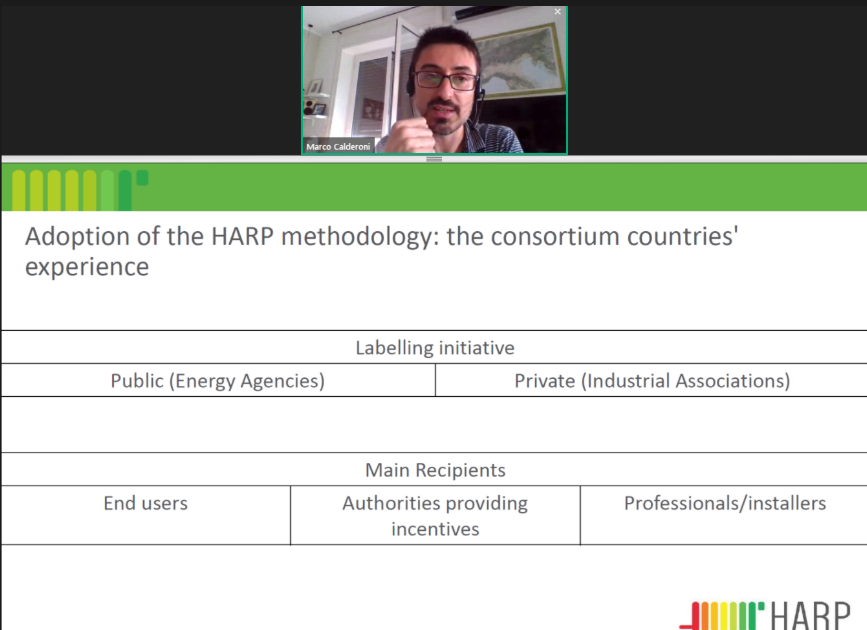 Marco Calderoni

Adoption of the HARP methodology: the consortium countries' experience

| Labelling initiative | |
|---|---|
| Public (Energy Agencies) | Private (Industrial Associations) |

| Main Recipients | | |
|---|---|---|
| End users | Authorities providing incentives | Professionals/installers |

HARP